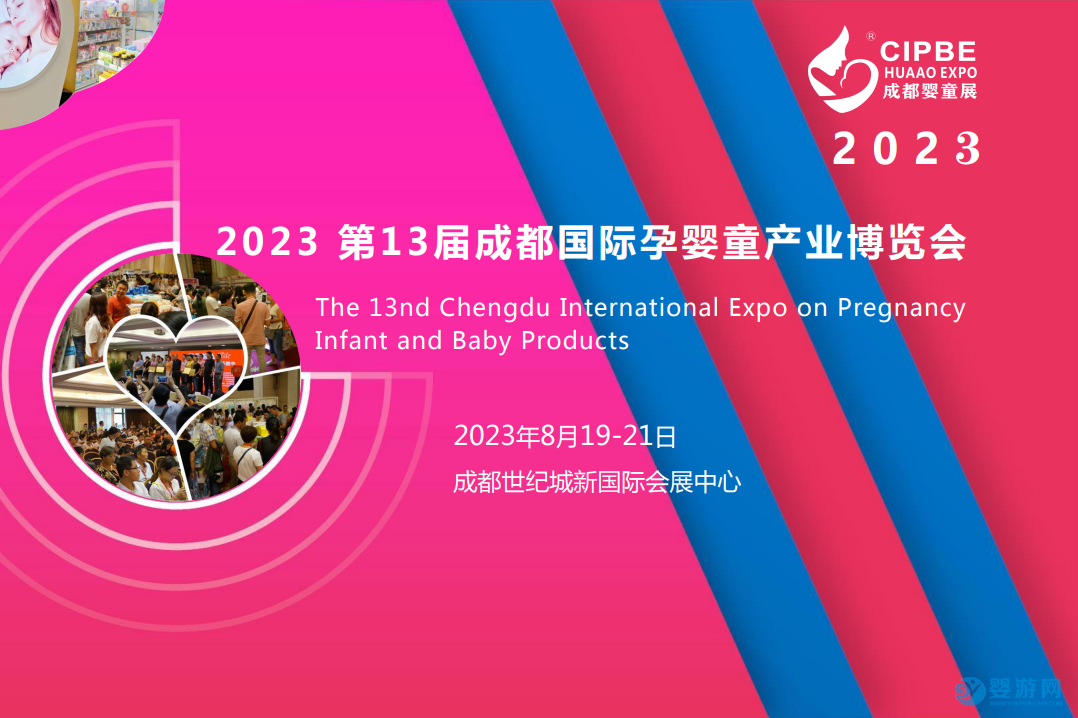 ®
CIPBE
HUAAO EXPO
成都婴童展

2023

2023 第13届成都国际孕婴童产业博览会

The 13nd Chengdu International Expo on Pregnancy Infant and Baby Products

2023年8月19-21日

成都世纪城新国际会展中心

婴游网